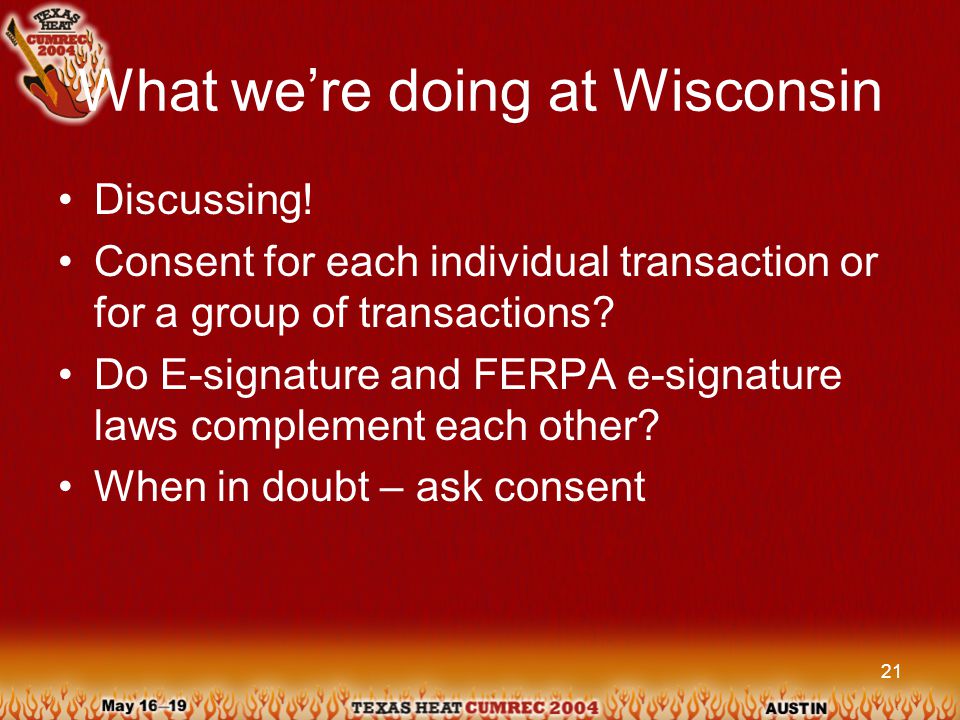 TEXAS HEAT CUMREC 2004

What we're doing at Wisconsin

• Discussing!
• Consent for each individual transaction or for a group of transactions?
• Do E-signature and FERPA e-signature laws complement each other?
• When in doubt – ask consent

21

May 16–19 TEXAS HEAT CUMREC 2004 AUSTIN